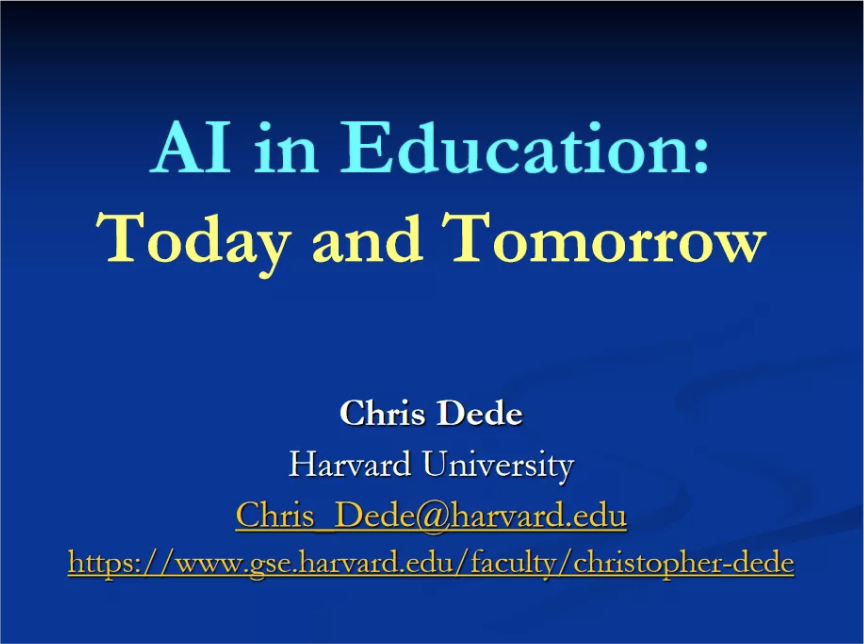 AI in Education:
Today and Tomorrow

Chris Dede
Harvard University
Chris_Dede@harvard.edu
https://www.gse.harvard.edu/faculty/christopher-dede